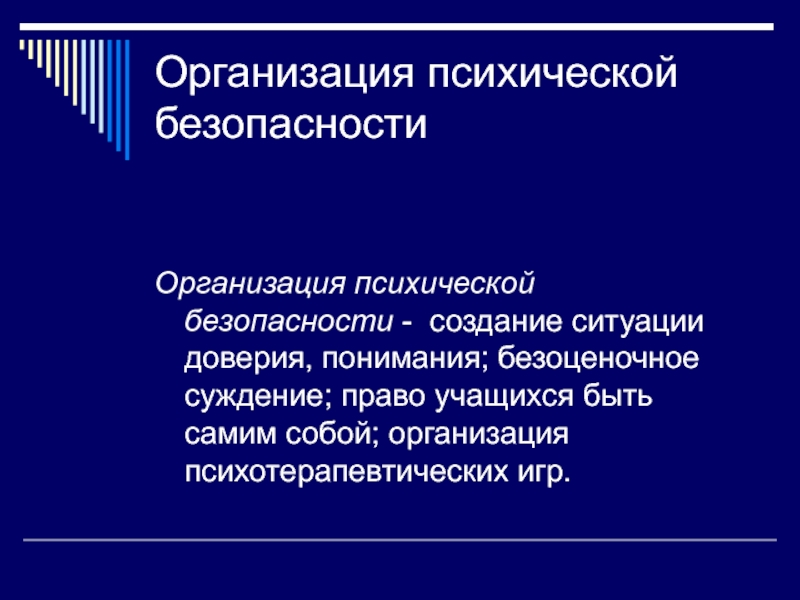 Организация психической безопасности

Организация психической безопасности - создание ситуации доверия, понимания; безоценочное суждение; право учащихся быть самим собой; организация психотерапевтических игр.